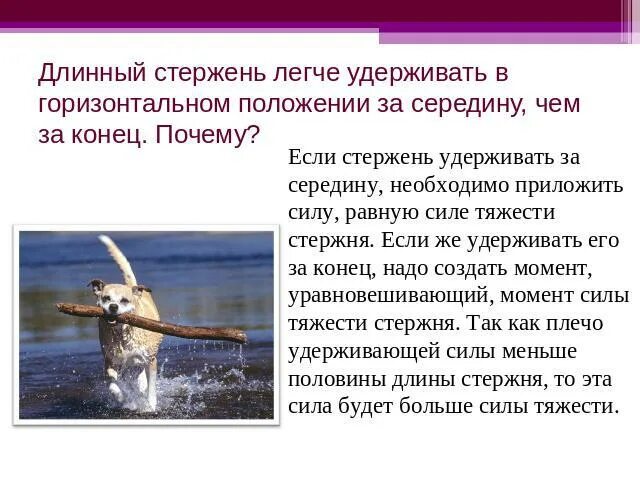 Длинный стержень легче удерживать в горизонтальном положении за середину, чем за конец. Почему?

Если стержень удерживать за середину, необходимо приложить силу, равную силе тяжести стержня. Если же удерживать его за конец, надо создать момент, уравновешивающий, момент силы тяжести стержня. Так как плечо удерживающей силы меньше половины длины стержня, то эта сила будет больше силы тяжести.